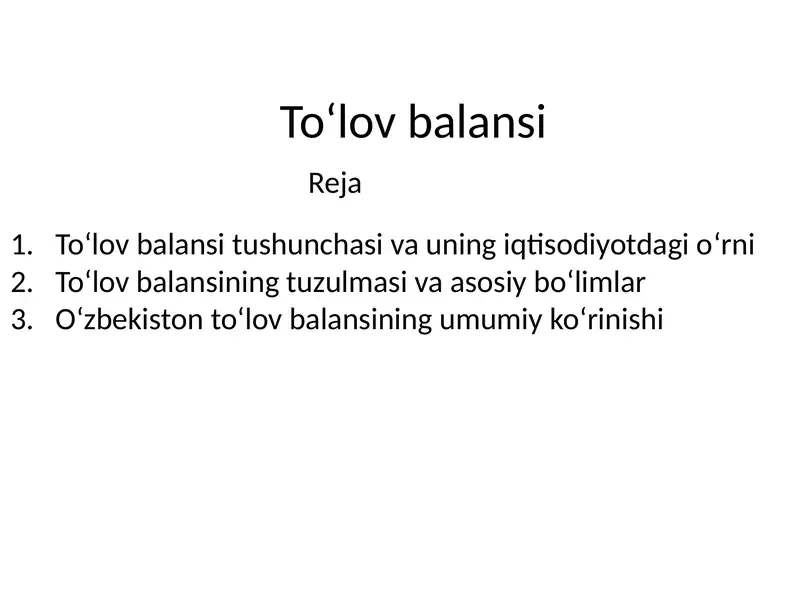 To‘lov balansi

Reja

1. To‘lov balansi tushunchasi va uning iqtisodiyotdagi o‘rni
2. To‘lov balansining tuzulmasi va asosiy bo‘limlar
3. O‘zbekiston to‘lov balansining umumiy ko‘rinishi